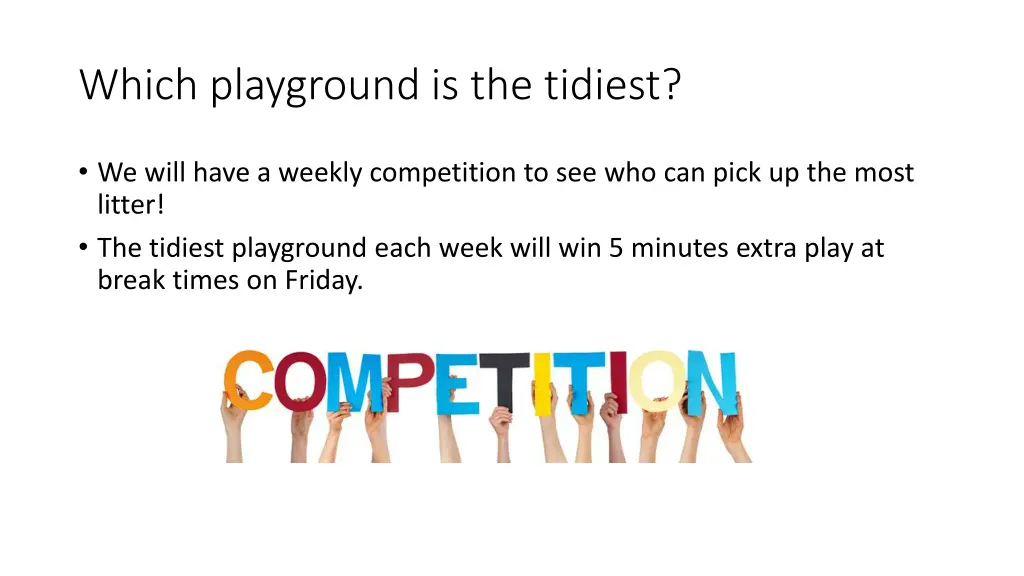 Which playground is the tidiest?

• We will have a weekly competition to see who can pick up the most litter!
• The tidiest playground each week will win 5 minutes extra play at break times on Friday.

COMPETITION